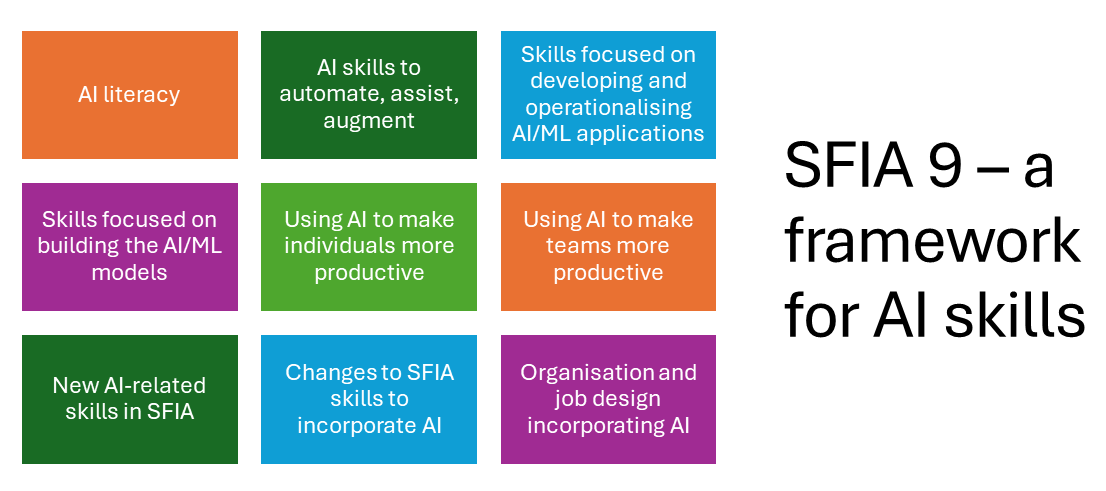 AI literacy

AI skills to automate, assist, augment

Skills focused on developing and operationalising AI/ML applications

Skills focused on building the AI/ML models

Using AI to make individuals more productive

Using AI to make teams more productive

New AI-related skills in SFIA

Changes to SFIA skills to incorporate AI

Organisation and job design incorporating AI

SFIA 9 – a framework for AI skills